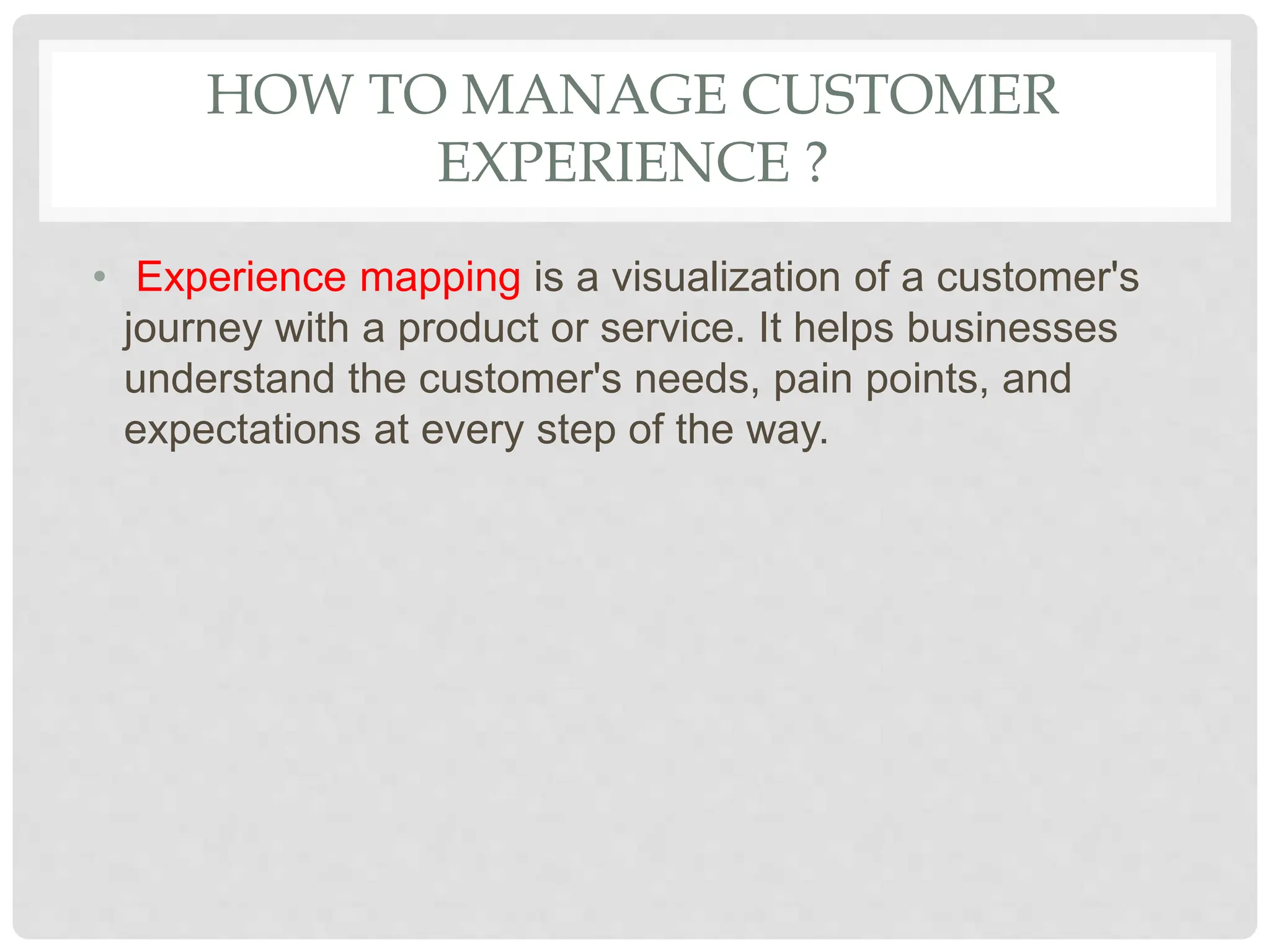 HOW TO MANAGE CUSTOMER EXPERIENCE ?

• Experience mapping is a visualization of a customer's journey with a product or service. It helps businesses understand the customer's needs, pain points, and expectations at every step of the way.